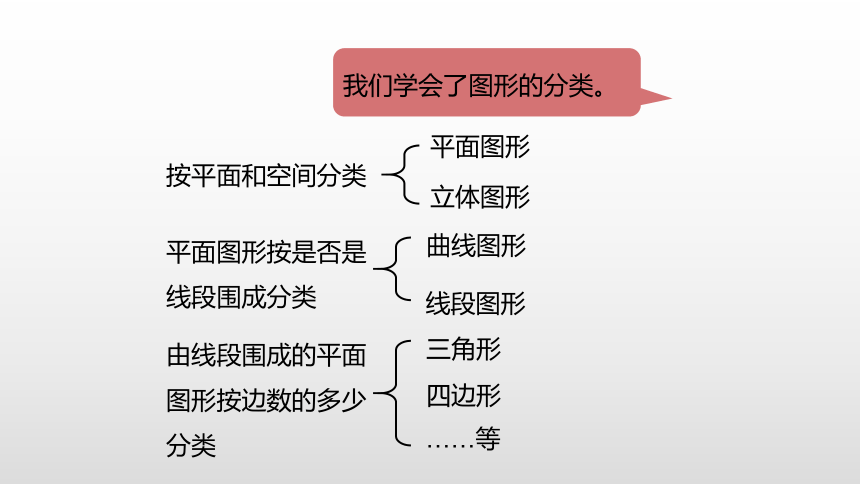 我们学会了图形的分类。

按平面和空间分类

平面图形

立体图形

平面图形按是否是线段围成分类

曲线图形

线段图形

由线段围成的平面图形按边数的多少分类

三角形

四边形

……等